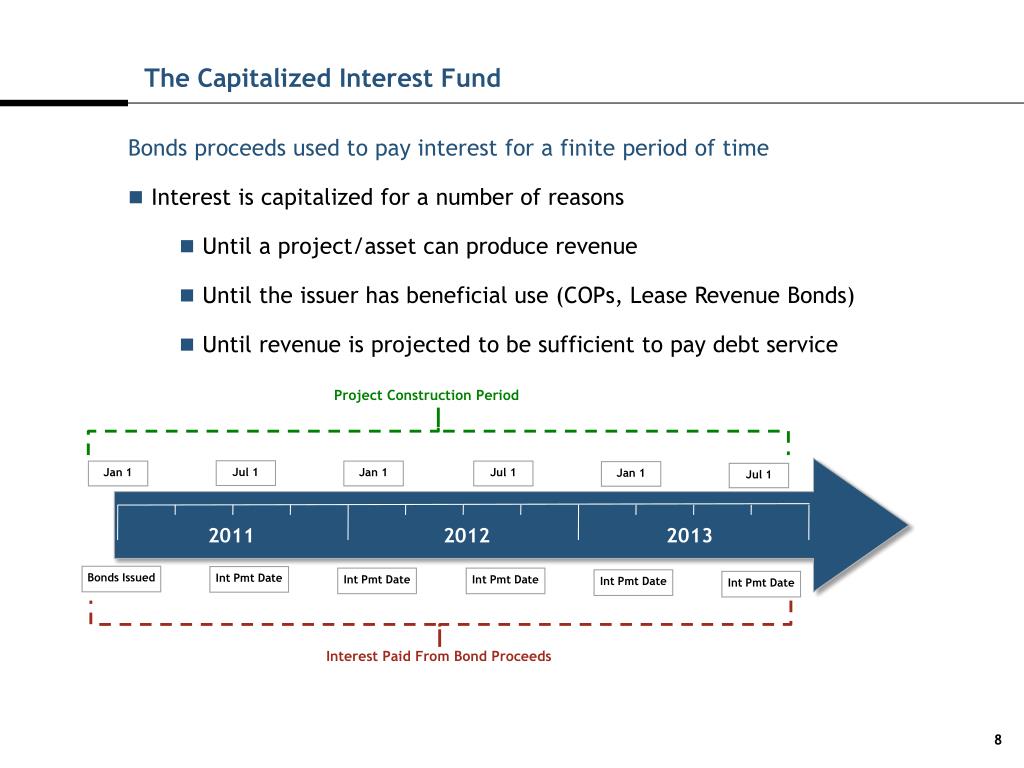 The Capitalized Interest Fund

Bonds proceeds used to pay interest for a finite period of time

Interest is capitalized for a number of reasons

Until a project/asset can produce revenue

Until the issuer has beneficial use (COPs, Lease Revenue Bonds)

Until revenue is projected to be sufficient to pay debt service

Project Construction Period

Jan 1 Jul 1 Jan 1 Jul 1 Jan 1 Jul 1

2011 2012 2013

Bonds Issued Int Pmt Date Int Pmt Date Int Pmt Date Int Pmt Date Int Pmt Date

Interest Paid From Bond Proceeds

8